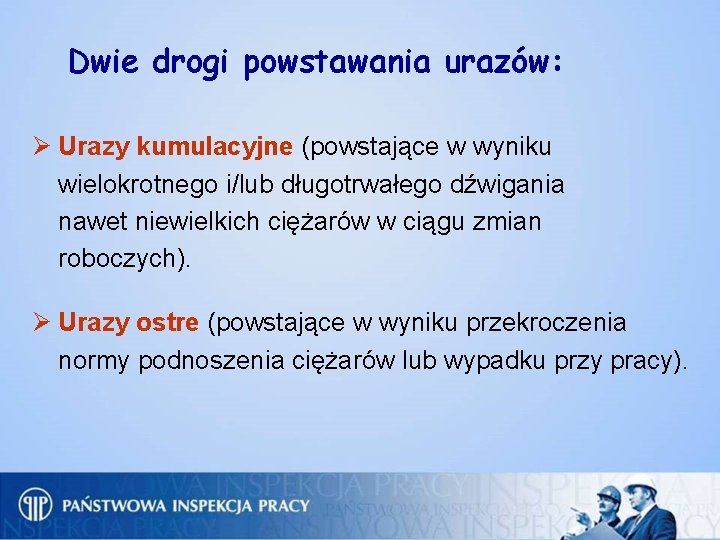 Dwie drogi powstawania urazów:

➢ Urazy kumulacyjne (powstające w wyniku wielokrotnego i/lub długotrwałego dźwigania nawet niewielkich ciężarów w ciągu zmian roboczych).

➢ Urazy ostre (powstające w wyniku przekroczenia normy podnoszenia ciężarów lub wypadku przy pracy).

PIP PAŃSTWOWA INSPEKCJA PRACY